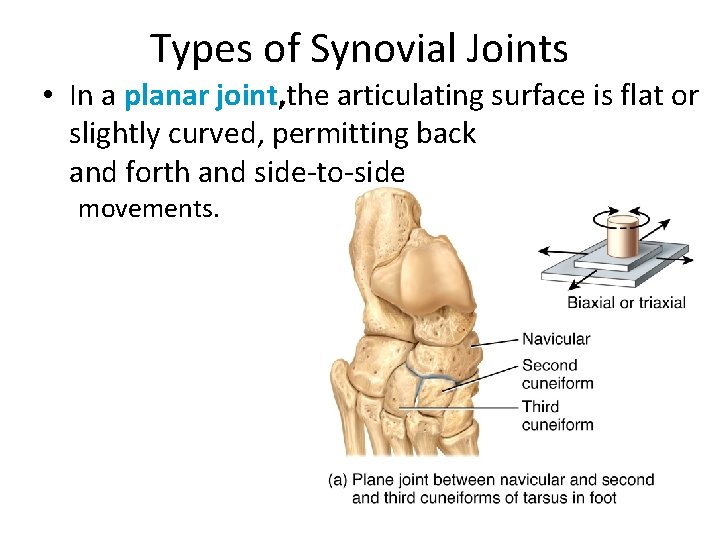 Types of Synovial Joints

• In a planar joint,the articulating surface is flat or slightly curved, permitting back and forth and side-to-side movements.

Biaxial or triaxial

Navicular

Second cuneiform

Third cuneiform

(a) Plane joint between navicular and second and third cuneiforms of tarsus in foot